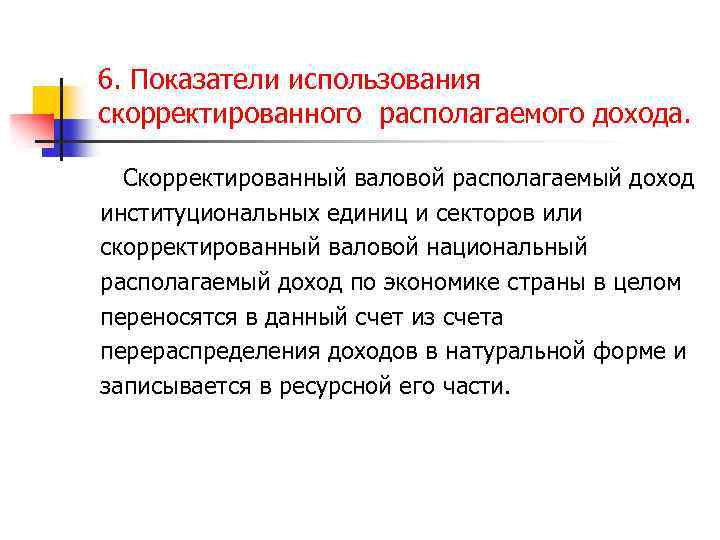 6. Показатели использования скорректированного располагаемого дохода.

Скорректированный валовой располагаемый доход институциональных единиц и секторов или скорректированный валовой национальный располагаемый доход по экономике страны в целом переносятся в данный счет из счета перераспределения доходов в натуральной форме и записывается в ресурсной его части.